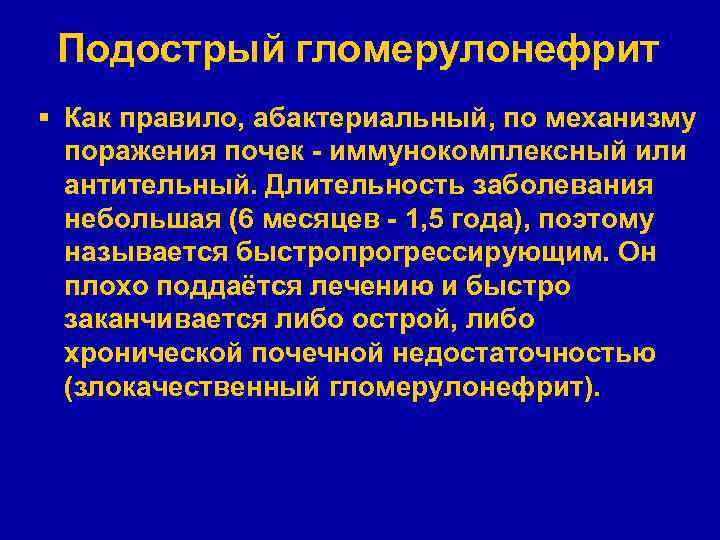 Подострый гломерулонефрит

▪ Как правило, абактериальный, по механизму поражения почек - иммунокомплексный или антительный. Длительность заболевания небольшая (6 месяцев - 1,5 года), поэтому называется быстропрогрессирующим. Он плохо поддаётся лечению и быстро заканчивается либо острой, либо хронической почечной недостаточностью (злокачественный гломерулонефрит).